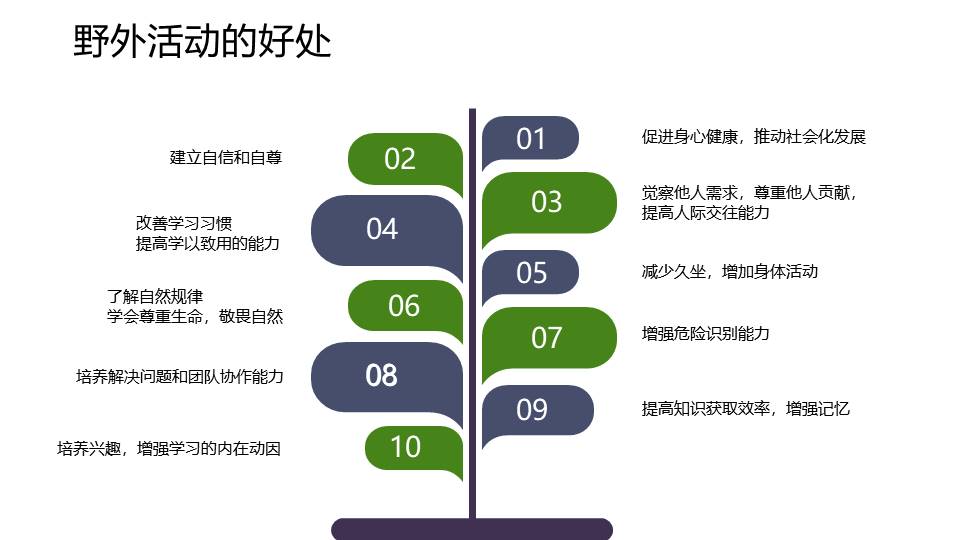 野外活动的好处

01
促进身心健康，推动社会化发展

02
建立自信和自尊

03
觉察他人需求，尊重他人贡献，提高人际交往能力

04
改善学习习惯
提高学以致用的能力

05
减少久坐，增加身体活动

06
了解自然规律
学会尊重生命，敬畏自然

07
增强危险识别能力

08
培养解决问题和团队协作能力

09
提高知识获取效率，增强记忆

10
培养兴趣，增强学习的内在动因